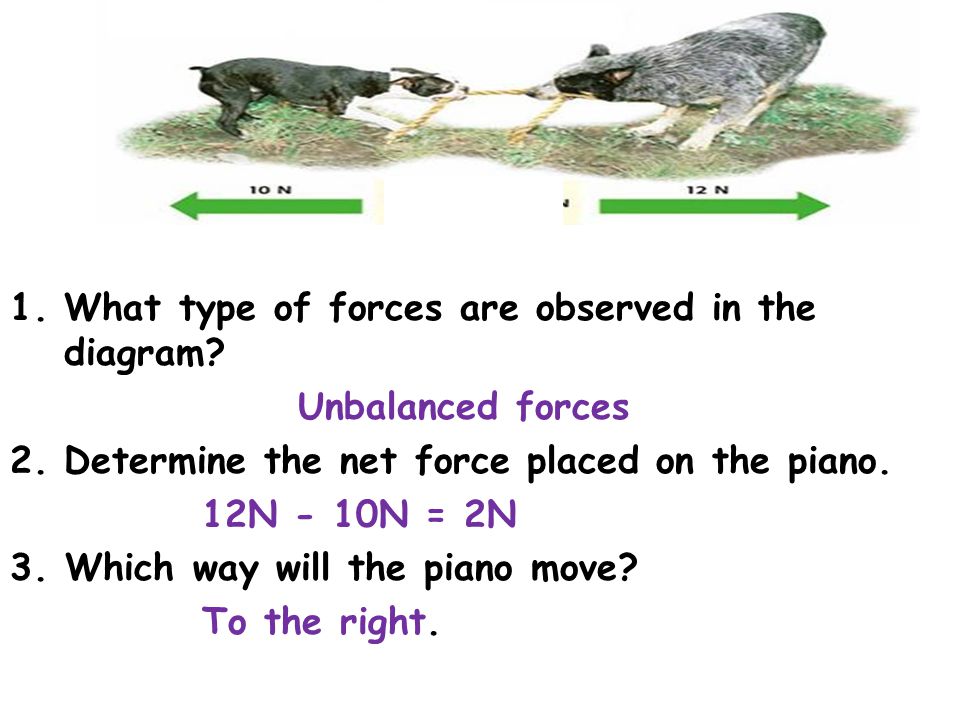 10 N

12 N

1. What type of forces are observed in the diagram?

Unbalanced forces

2. Determine the net force placed on the piano.

12N - 10N = 2N

3. Which way will the piano move?

To the right.